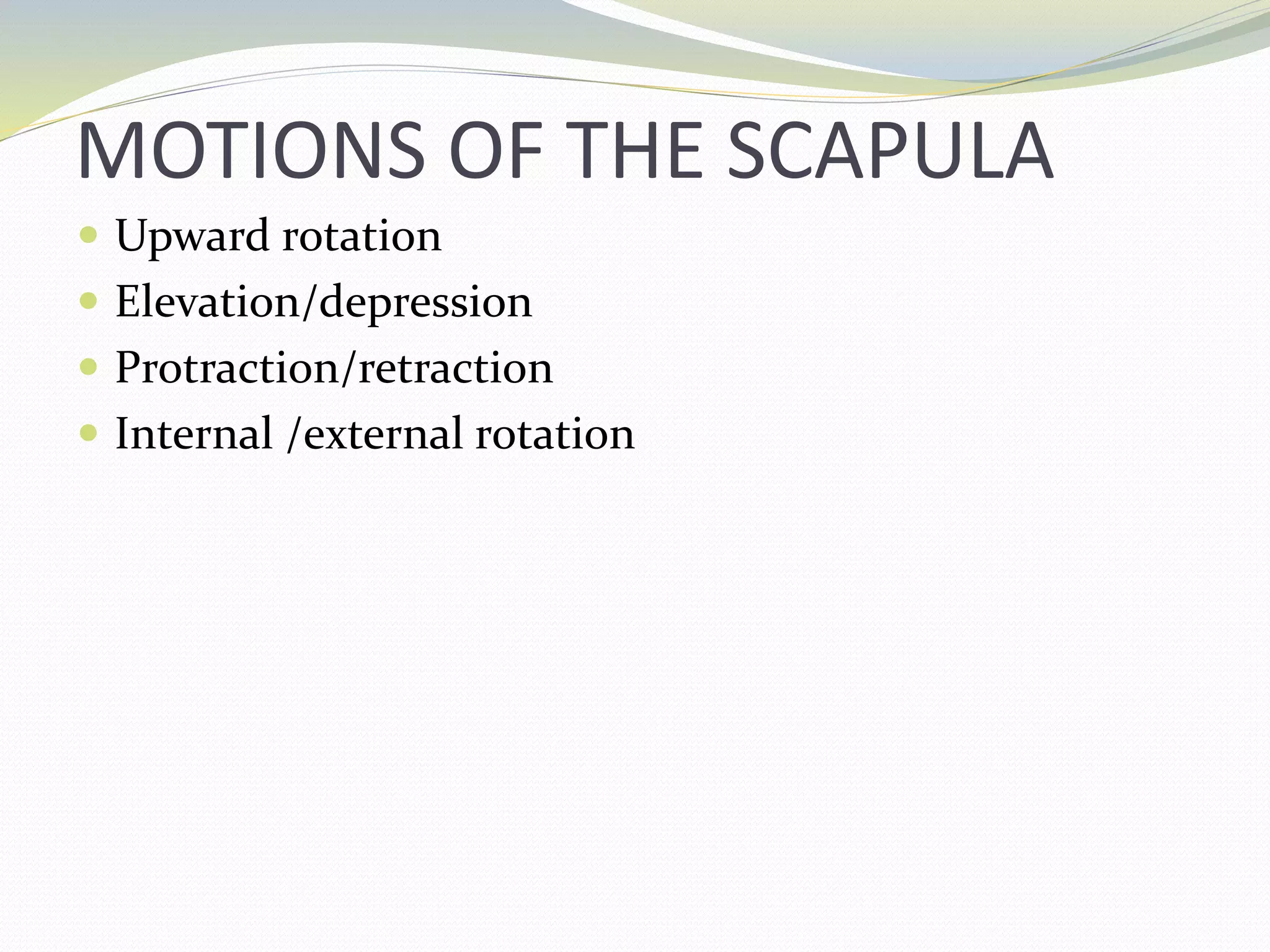 MOTIONS OF THE SCAPULA

- Upward rotation
- Elevation/depression
- Protraction/retraction
- Internal /external rotation